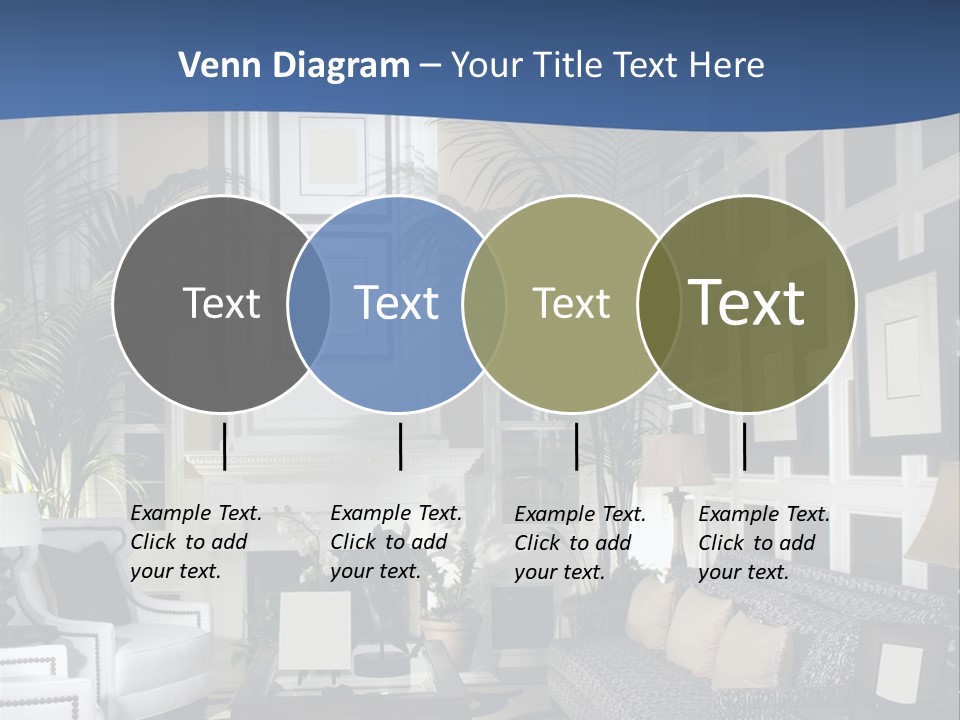 Venn Diagram – Your Title Text Here

Text

Text

Text

Text

Example Text. Click to add your text.

Example Text. Click to add your text.

Example Text. Click to add your text.

Example Text. Click to add your text.